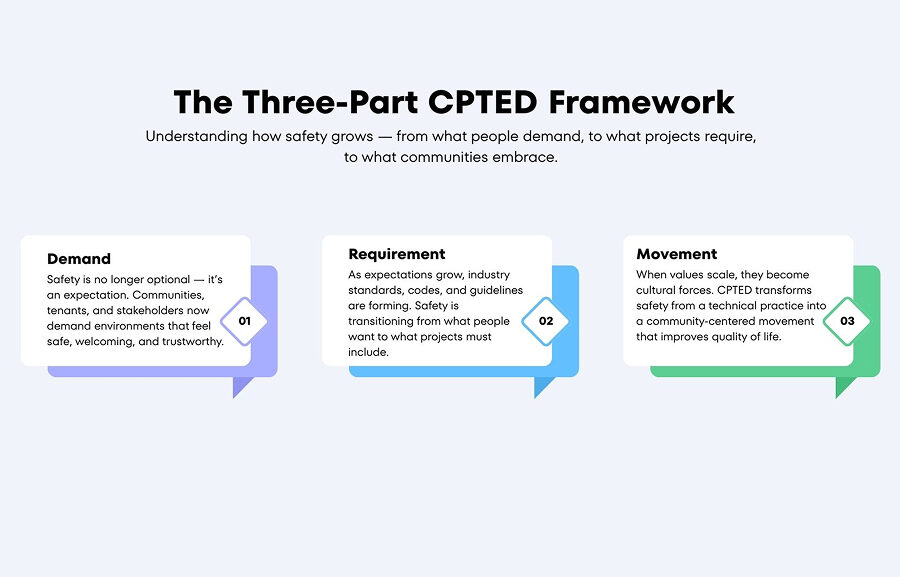 The Three-Part CPTED Framework

Understanding how safety grows — from what people demand, to what projects require, to what communities embrace.

Demand

Safety is no longer optional — it's an expectation. Communities, tenants, and stakeholders now demand environments that feel safe, welcoming, and trustworthy.

01

Requirement

As expectations grow, industry standards, codes, and guidelines are forming. Safety is transitioning from what people want to what projects must include.

02

Movement

When values scale, they become cultural forces. CPTED transforms safety from a technical practice into a community-centered movement that improves quality of life.

03